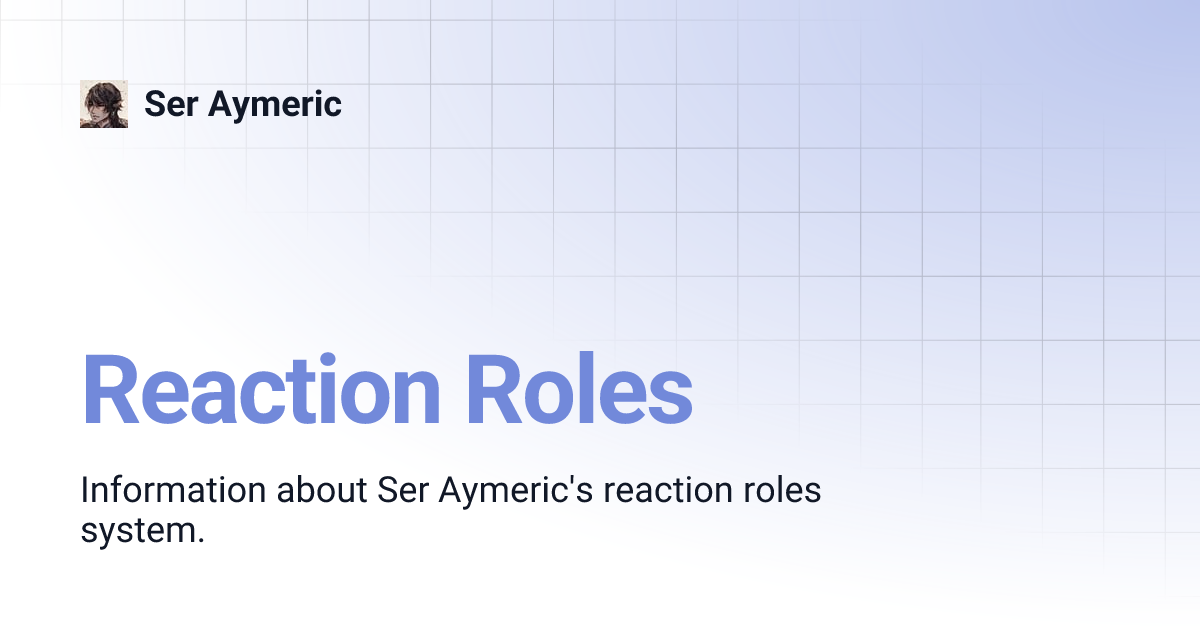 Ser Aymeric

Reaction Roles

Information about Ser Aymeric's reaction roles system.